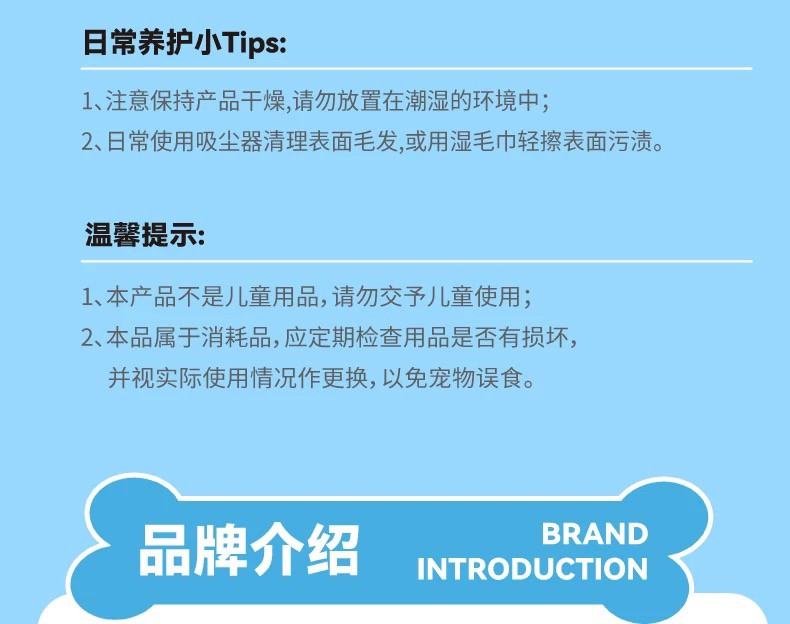 日常养护小Tips:

1、注意保持产品干燥,请勿放置在潮湿的环境中;
2、日常使用吸尘器清理表面毛发,或用湿毛巾轻擦表面污渍。

温馨提示:

1、本产品不是儿童用品,请勿交予儿童使用;
2、本品属于消耗品,应定期检查用品是否有损坏,并视实际使用情况作更换,以免宠物误食。

品牌介绍

BRAND INTRODUCTION